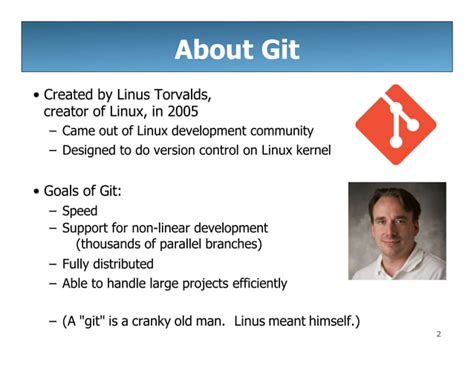 About Git

• Created by Linus Torvalds, creator of Linux, in 2005
– Came out of Linux development community
– Designed to do version control on Linux kernel

• Goals of Git:
– Speed
– Support for non-linear development (thousands of parallel branches)
– Fully distributed
– Able to handle large projects efficiently

– (A "git" is a cranky old man. Linus meant himself.)

2